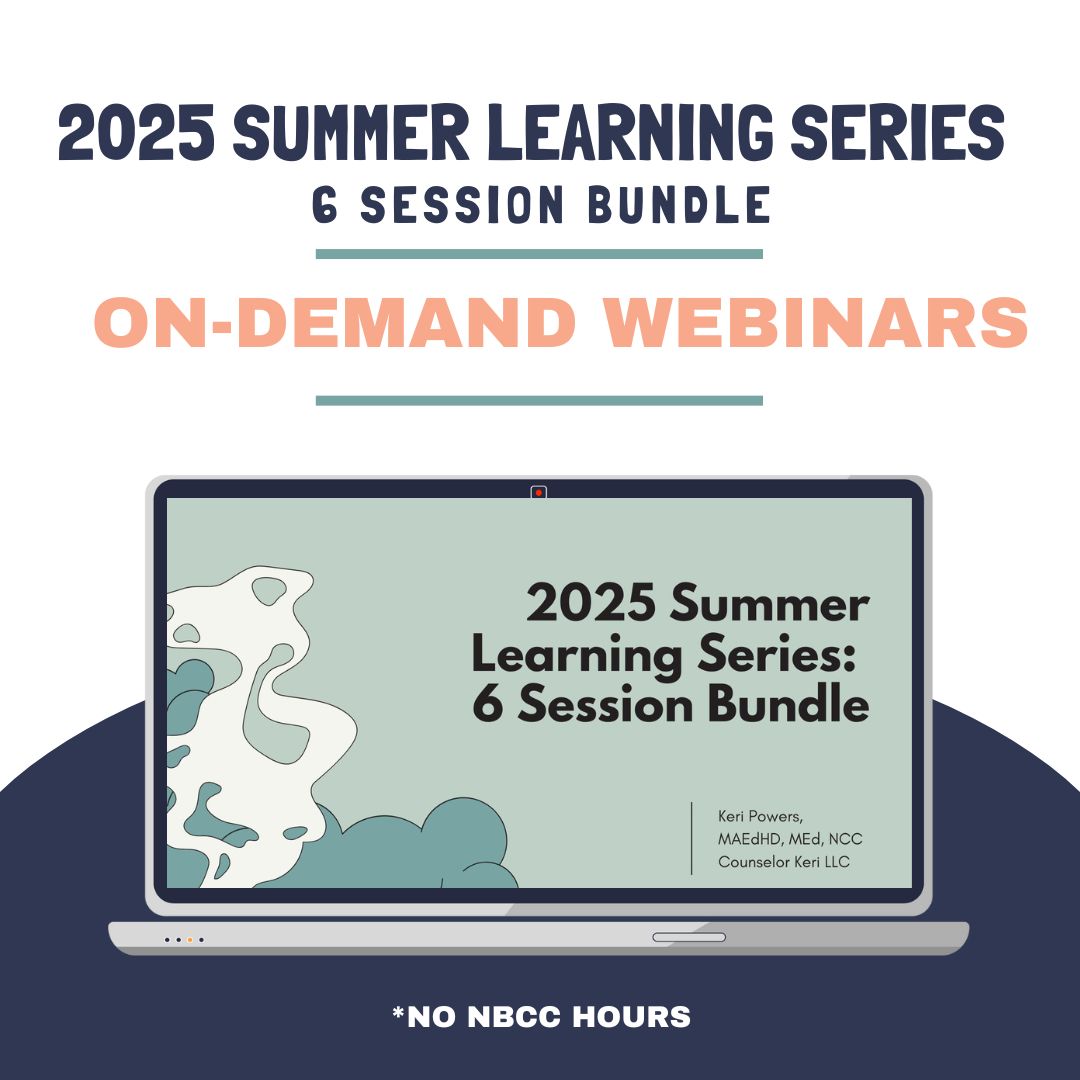 2025 SUMMER LEARNING SERIES
6 SESSION BUNDLE

ON-DEMAND WEBINARS

2025 Summer Learning Series: 6 Session Bundle

Keri Powers, MAEdHD, MEd, NCC
Counselor Keri LLC

*NO NBCC HOURS